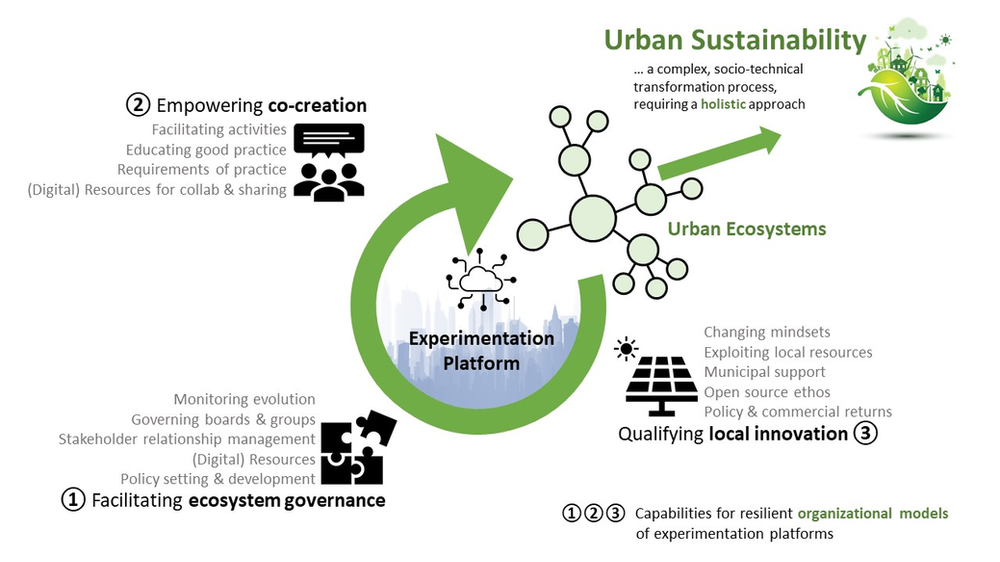 Urban Sustainability

... a complex, socio-technical transformation process, requiring a holistic approach

② Empowering co-creation

Facilitating activities
Educating good practice
Requirements of practice
(Digital) Resources for collab & sharing

Urban Ecosystems

Experimentation Platform

Changing mindsets
Exploiting local resources
Municipal support
Open source ethos
Policy & commercial returns

Qualifying local innovation ③

Monitoring evolution
Governing boards & groups
Stakeholder relationship management
(Digital) Resources
Policy setting & development

① Facilitating ecosystem governance

①②③ Capabilities for resilient organizational models of experimentation platforms